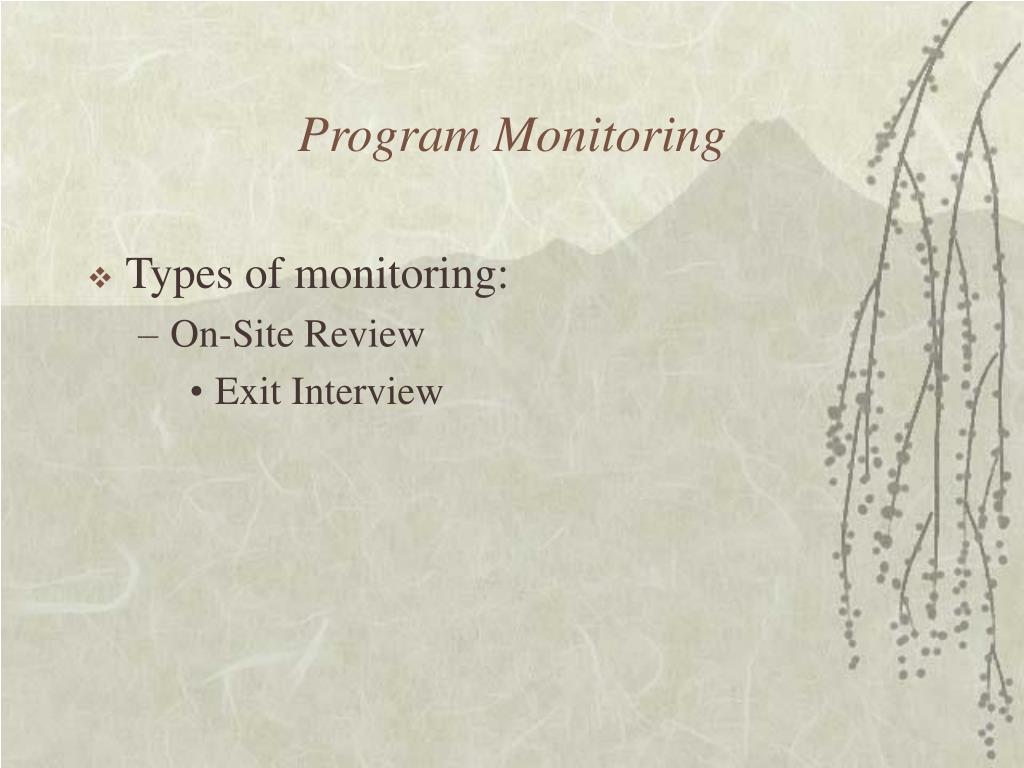 Program Monitoring

❖ Types of monitoring:
– On-Site Review
• Exit Interview